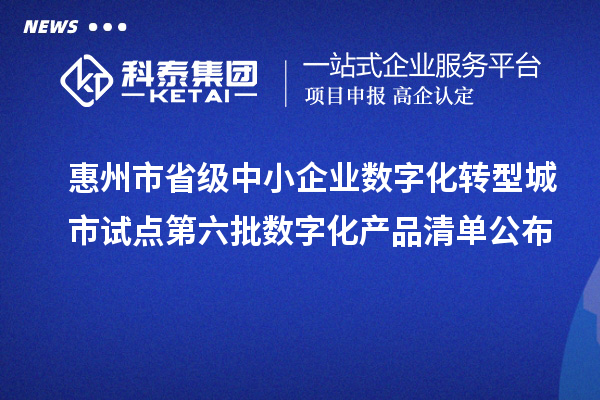 NEWS

科泰集团
KETAI

一站式企业服务平台
项目申报 高企认定

惠州市省级中小企业数字化转型城市试点第六批数字化产品清单公布